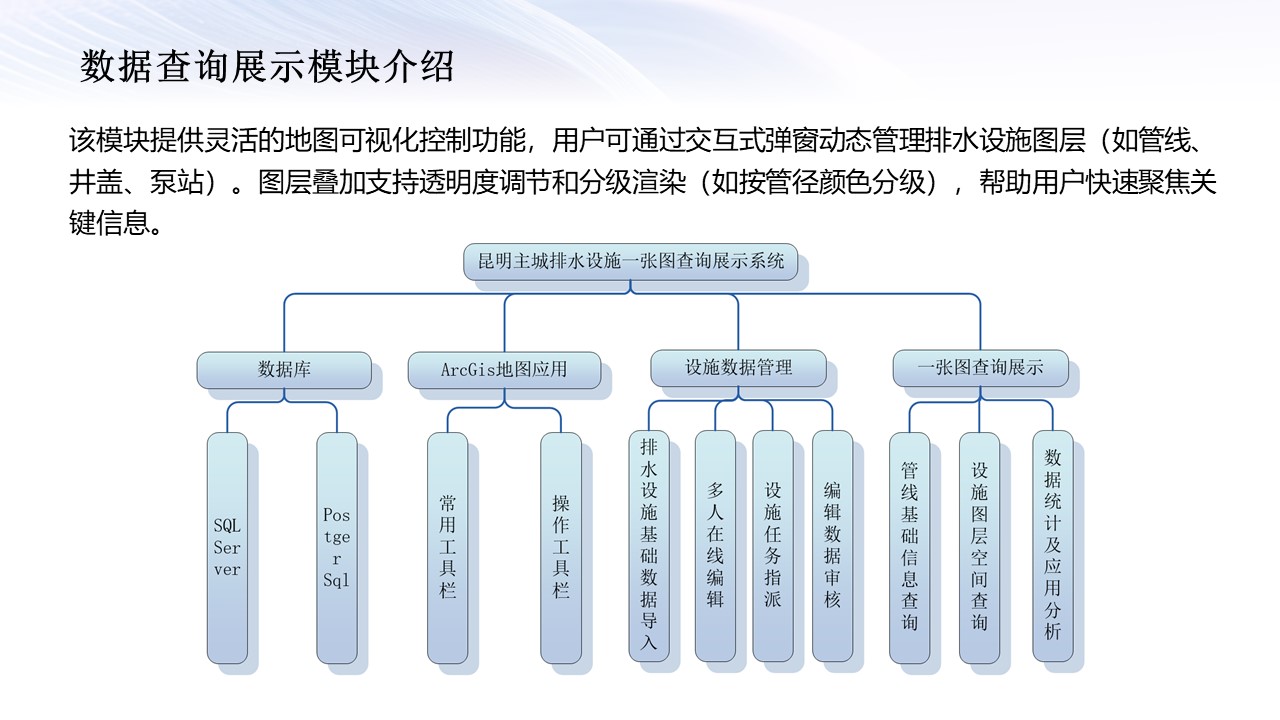 数据查询展示模块介绍

该模块提供灵活的地图可视化控制功能，用户可通过交互式弹窗动态管理排水设施图层（如管线、井盖、泵站）。图层叠加支持透明度调节和分级渲染（如按管径颜色分级），帮助用户快速聚焦关键信息。

昆明主城排水设施一张图查询展示系统

数据库

ArcGis地图应用

设施数据管理

一张图查询展示

SQL Server

Postger Sql

常用工具栏

操作工具栏

排水设施基础数据导入

多人在线编辑

设施任务指派

编辑数据审核

管线基础信息查询

设施图层空间查询

数据统计及应用分析